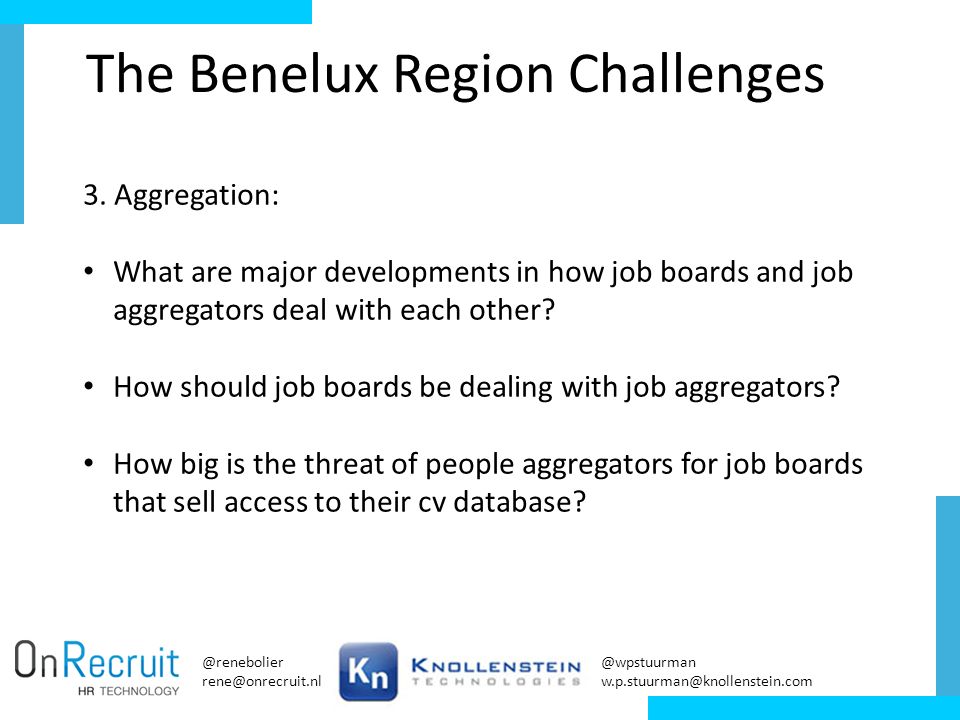 The Benelux Region Challenges

3. Aggregation:

• What are major developments in how job boards and job aggregators deal with each other?

• How should job boards be dealing with job aggregators?

• How big is the threat of people aggregators for job boards that sell access to their cv database?

OnRecruit
HR TECHNOLOGY

@renebolier
rene@onrecruit.nl

Kn KNOLLENSTEIN
TECHNOLOGIES

@wpstuurman
w.p.stuurman@knollenstein.com